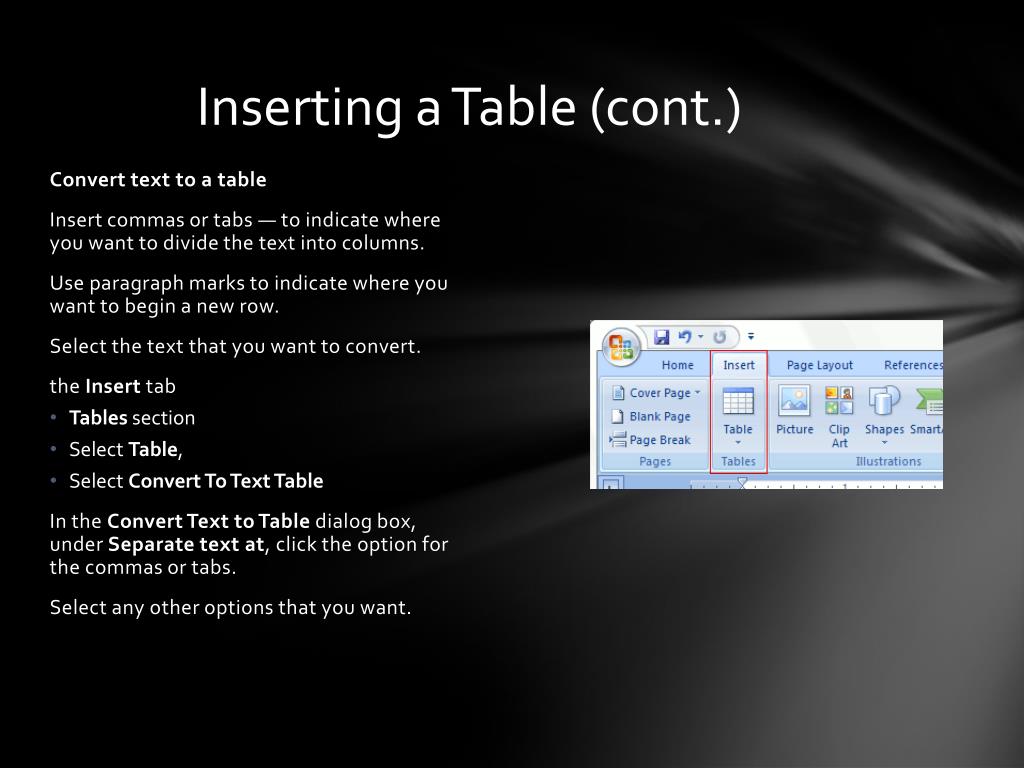 Inserting a Table (cont.)

Convert text to a table

Insert commas or tabs — to indicate where you want to divide the text into columns.

Use paragraph marks to indicate where you want to begin a new row.

Select the text that you want to convert.

the Insert tab
• Tables section
• Select Table,
• Select Convert To Text Table

In the Convert Text to Table dialog box, under Separate text at, click the option for the commas or tabs.

Select any other options that you want.

Home
Insert
Page Layout
References
Cover Page
Blank Page
Page Break
Pages
Table
Tables
Picture
Clip Art
Shapes
Smart
Illustrations